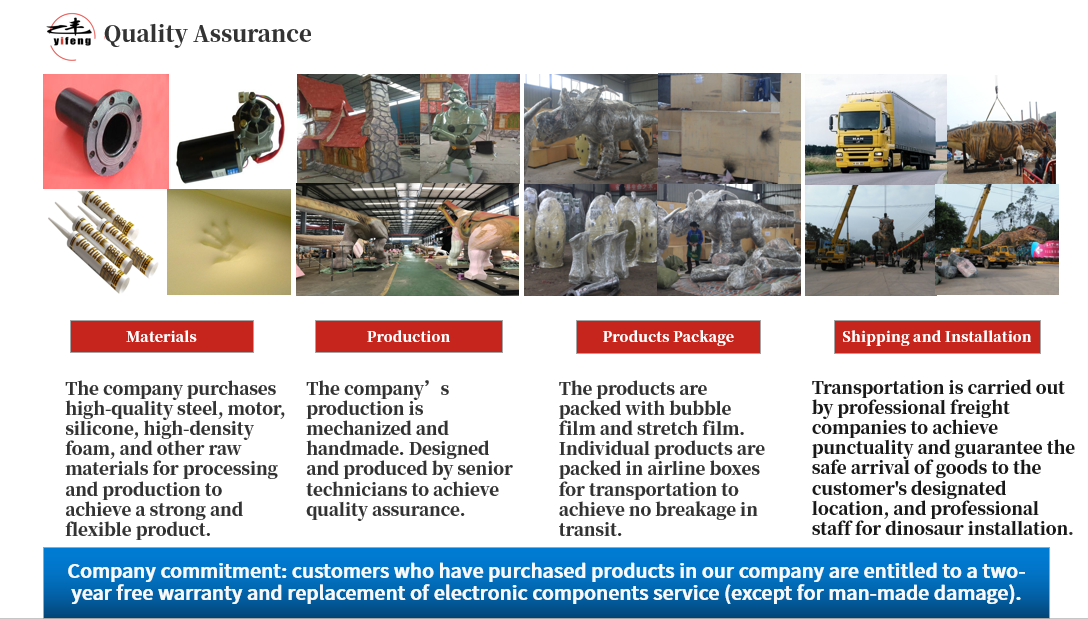 yifeng Quality Assurance

Materials

The company purchases high-quality steel, motor, silicone, high-density foam, and other raw materials for processing and production to achieve a strong and flexible product.

Production

The company's production is mechanized and handmade. Designed and produced by senior technicians to achieve quality assurance.

Products Package

The products are packed with bubble film and stretch film. Individual products are packed in airline boxes for transportation to achieve no breakage in transit.

Shipping and Installation

Transportation is carried out by professional freight companies to achieve punctuality and guarantee the safe arrival of goods to the customer's designated location, and professional staff for dinosaur installation.

Company commitment: customers who have purchased products in our company are entitled to a two-year free warranty and replacement of electronic components service (except for man-made damage).